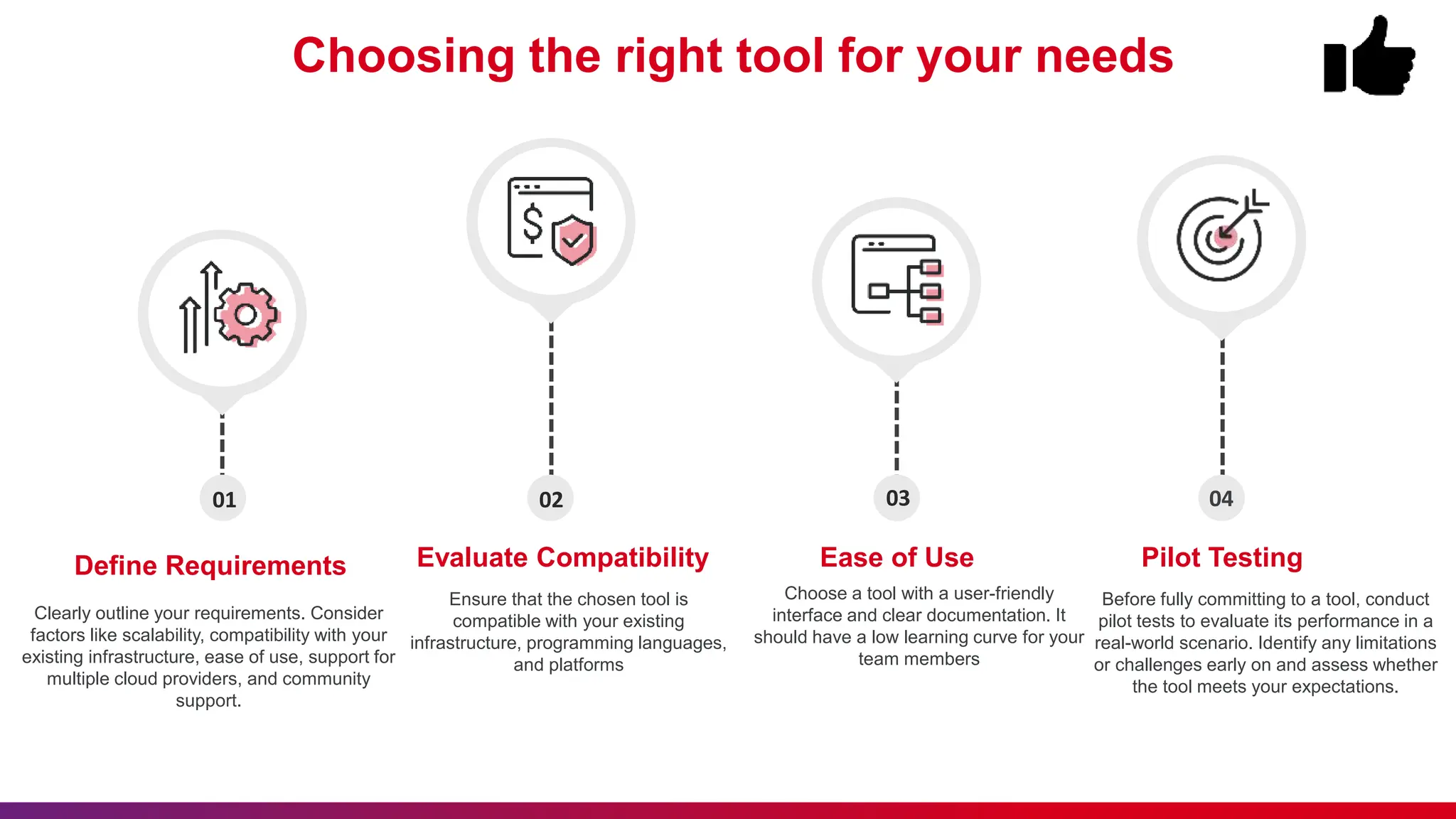 Choosing the right tool for your needs

01

Define Requirements

Clearly outline your requirements. Consider factors like scalability, compatibility with your existing infrastructure, ease of use, support for multiple cloud providers, and community support.

02

Evaluate Compatibility

Ensure that the chosen tool is compatible with your existing infrastructure, programming languages, and platforms

03

Ease of Use

Choose a tool with a user-friendly interface and clear documentation. It should have a low learning curve for your team members

04

Pilot Testing

Before fully committing to a tool, conduct pilot tests to evaluate its performance in a real-world scenario. Identify any limitations or challenges early on and assess whether the tool meets your expectations.